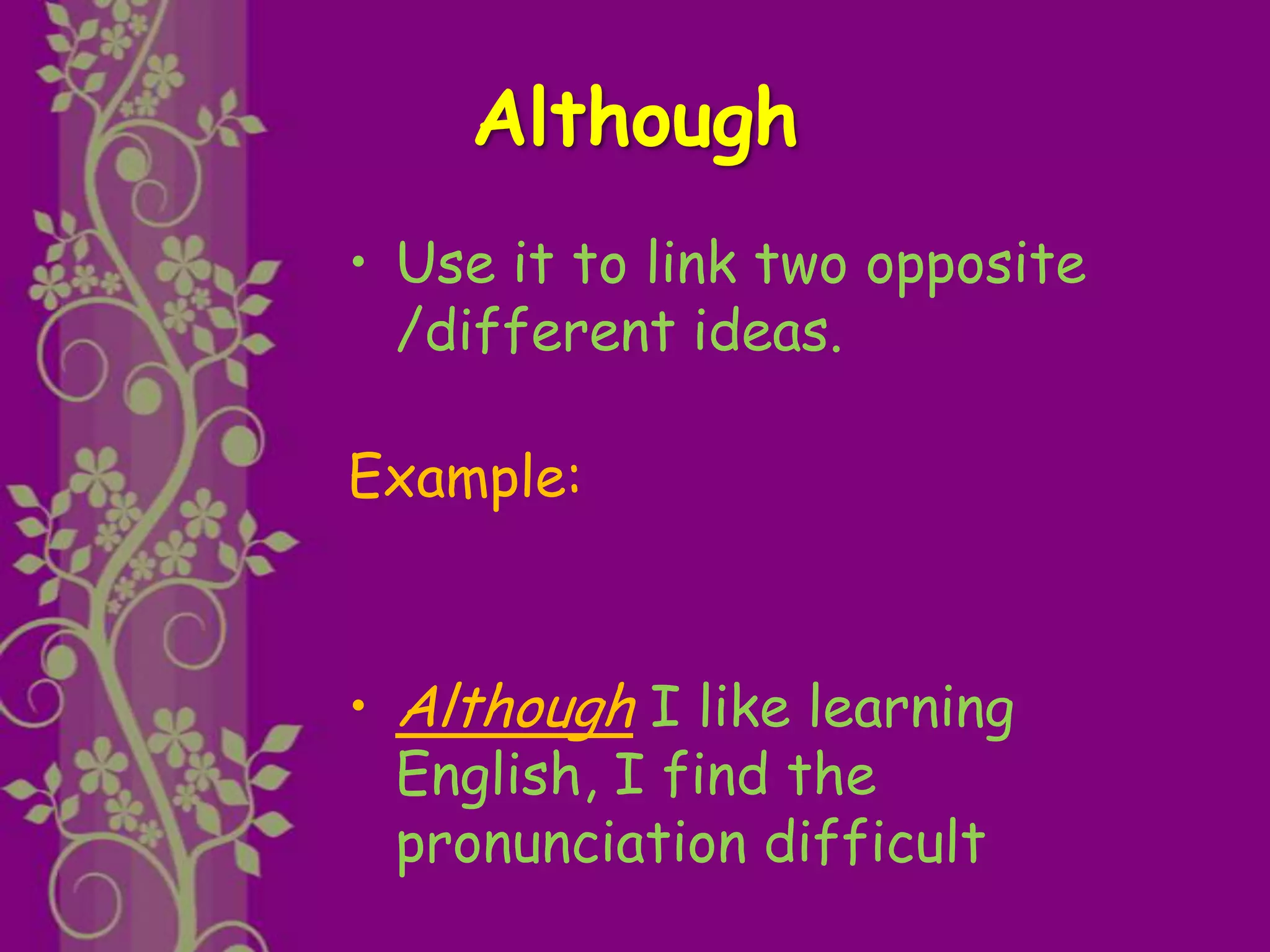 Although

• Use it to link two opposite /different ideas.

Example:

• Although I like learning English, I find the pronunciation difficult